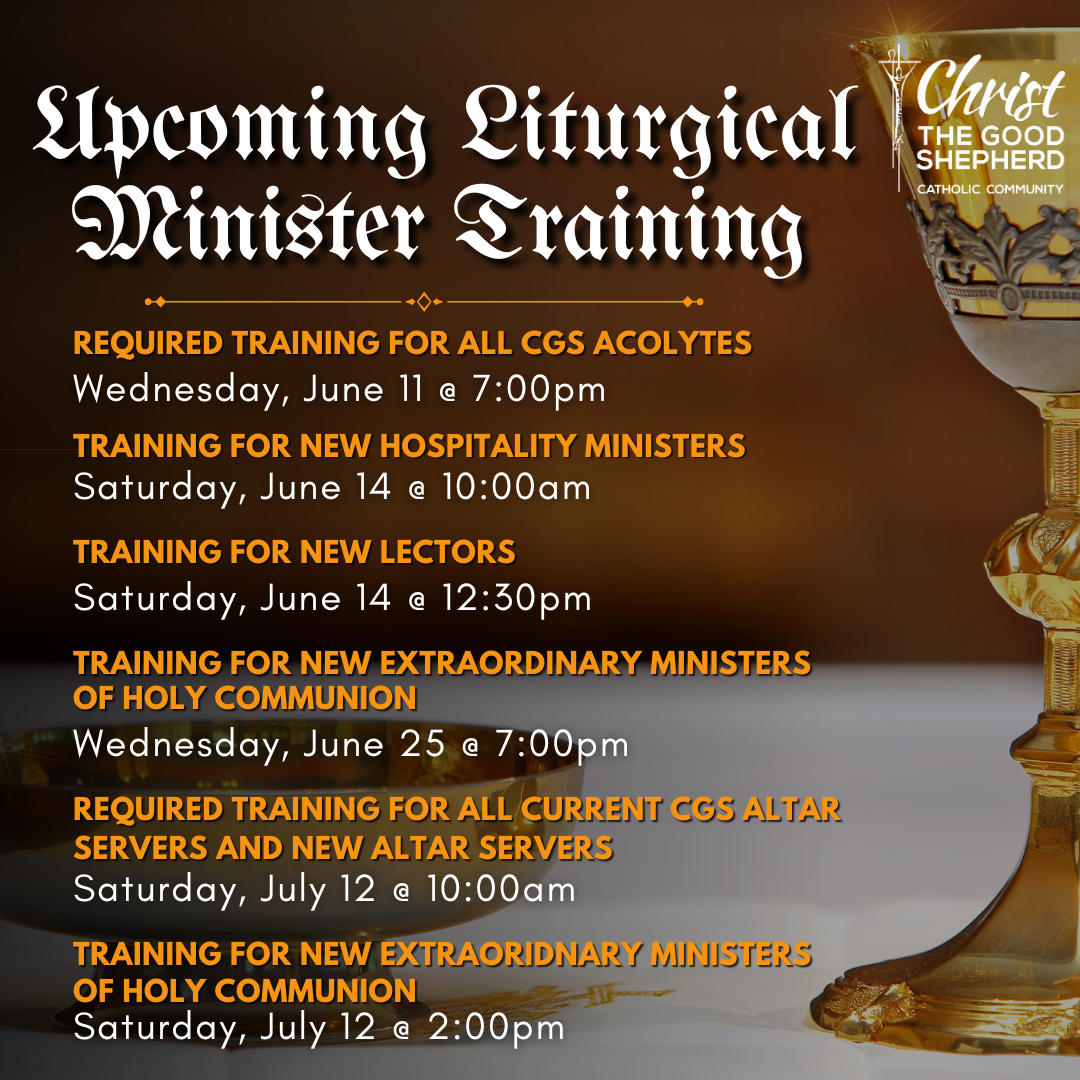 Upcoming Liturgical Minister Training

Christ THE GOOD SHEPHERD CATHOLIC COMMUNITY

REQUIRED TRAINING FOR ALL CGS ACOLYTES
Wednesday, June 11 @ 7:00pm

TRAINING FOR NEW HOSPITALITY MINISTERS
Saturday, June 14 @ 10:00am

TRAINING FOR NEW LECTORS
Saturday, June 14 @ 12:30pm

TRAINING FOR NEW EXTRAORDINARY MINISTERS OF HOLY COMMUNION
Wednesday, June 25 @ 7:00pm

REQUIRED TRAINING FOR ALL CURRENT CGS ALTAR SERVERS AND NEW ALTAR SERVERS
Saturday, July 12 @ 10:00am

TRAINING FOR NEW EXTRAORIDNARY MINISTERS OF HOLY COMMUNION
Saturday, July 12 @ 2:00pm